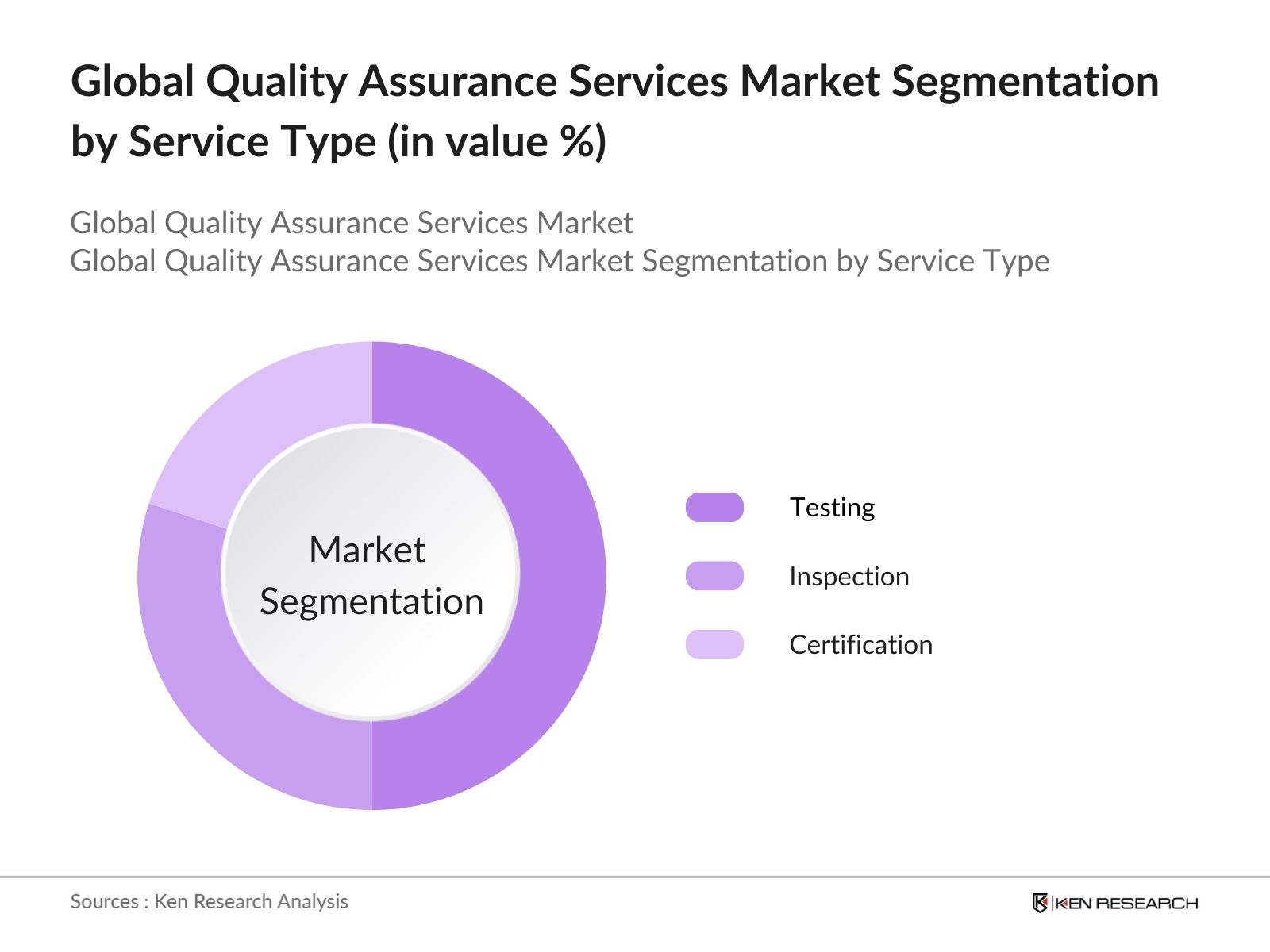 Global Quality Assurance Services Market Segmentation by Service Type (in value %)

Global Quality Assurance Services Market
Global Quality Assurance Services Market Segmentation by Service Type

Market Segmentation

Testing

Inspection

Certification

Sources : Ken Research Analysis

KEN RESEARCH